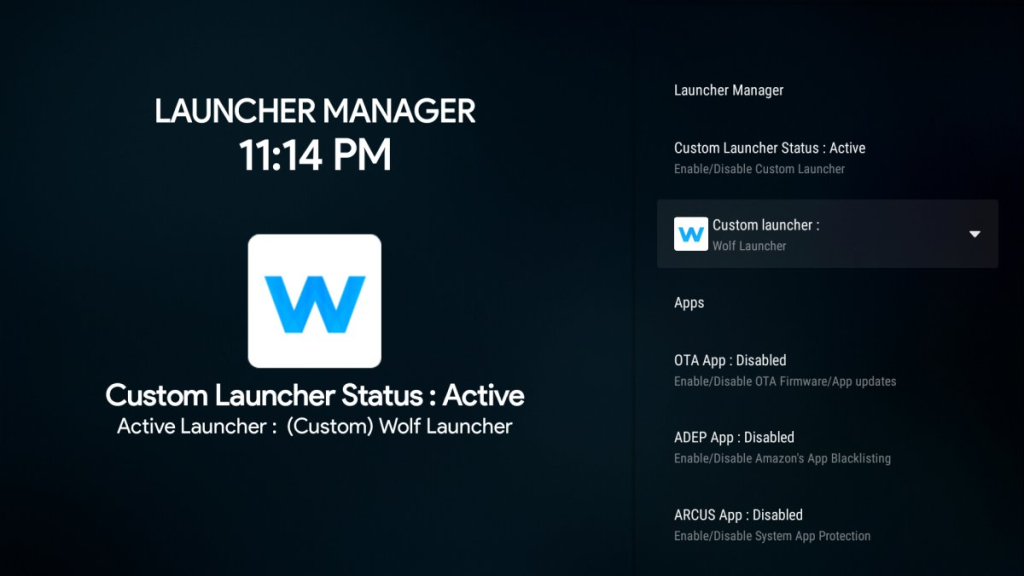 LAUNCHER MANAGER
11:14 PM

W

Custom Launcher Status : Active
Active Launcher : (Custom) Wolf Launcher

Launcher Manager

Custom Launcher Status : Active
Enable/Disable Custom Launcher

W Custom launcher :
Wolf Launcher

Apps

OTA App : Disabled
Enable/Disable OTA Firmware/App updates

ADEP App : Disabled
Enable/Disable Amazon's App Blacklisting

ARCUS App : Disabled
Enable/Disable System App Protection